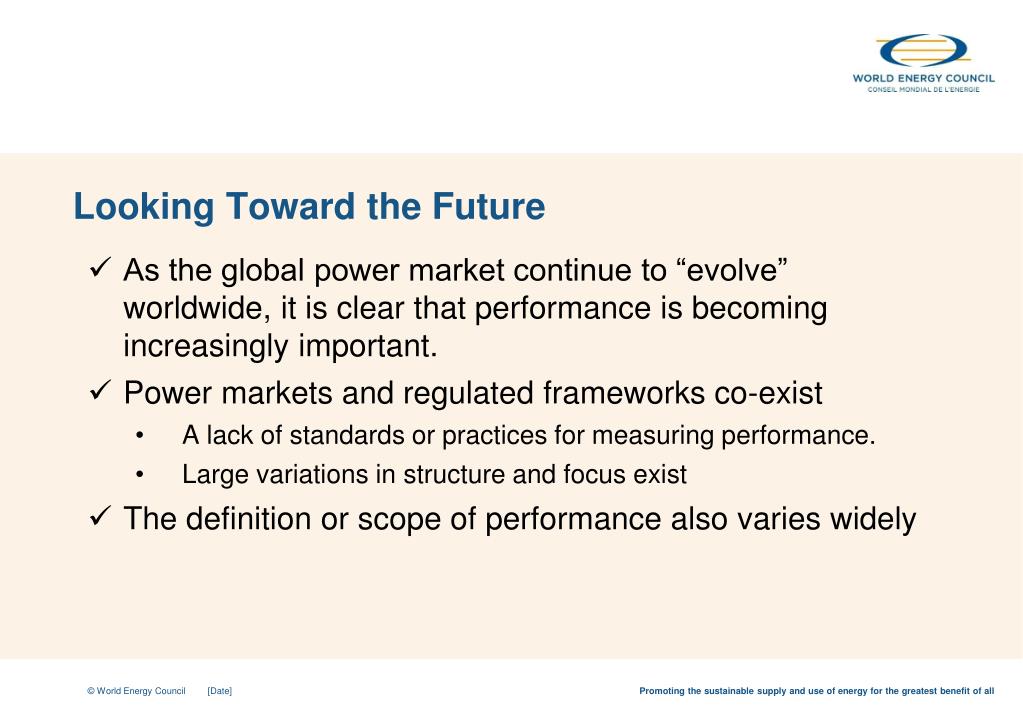 WORLD ENERGY COUNCIL
CONSEIL MONDIAL DE L'ENERGIE

Looking Toward the Future

✓ As the global power market continue to “evolve” worldwide, it is clear that performance is becoming increasingly important.

✓ Power markets and regulated frameworks co-exist

• A lack of standards or practices for measuring performance.

• Large variations in structure and focus exist

✓ The definition or scope of performance also varies widely

© World Energy Council [Date]

Promoting the sustainable supply and use of energy for the greatest benefit of all